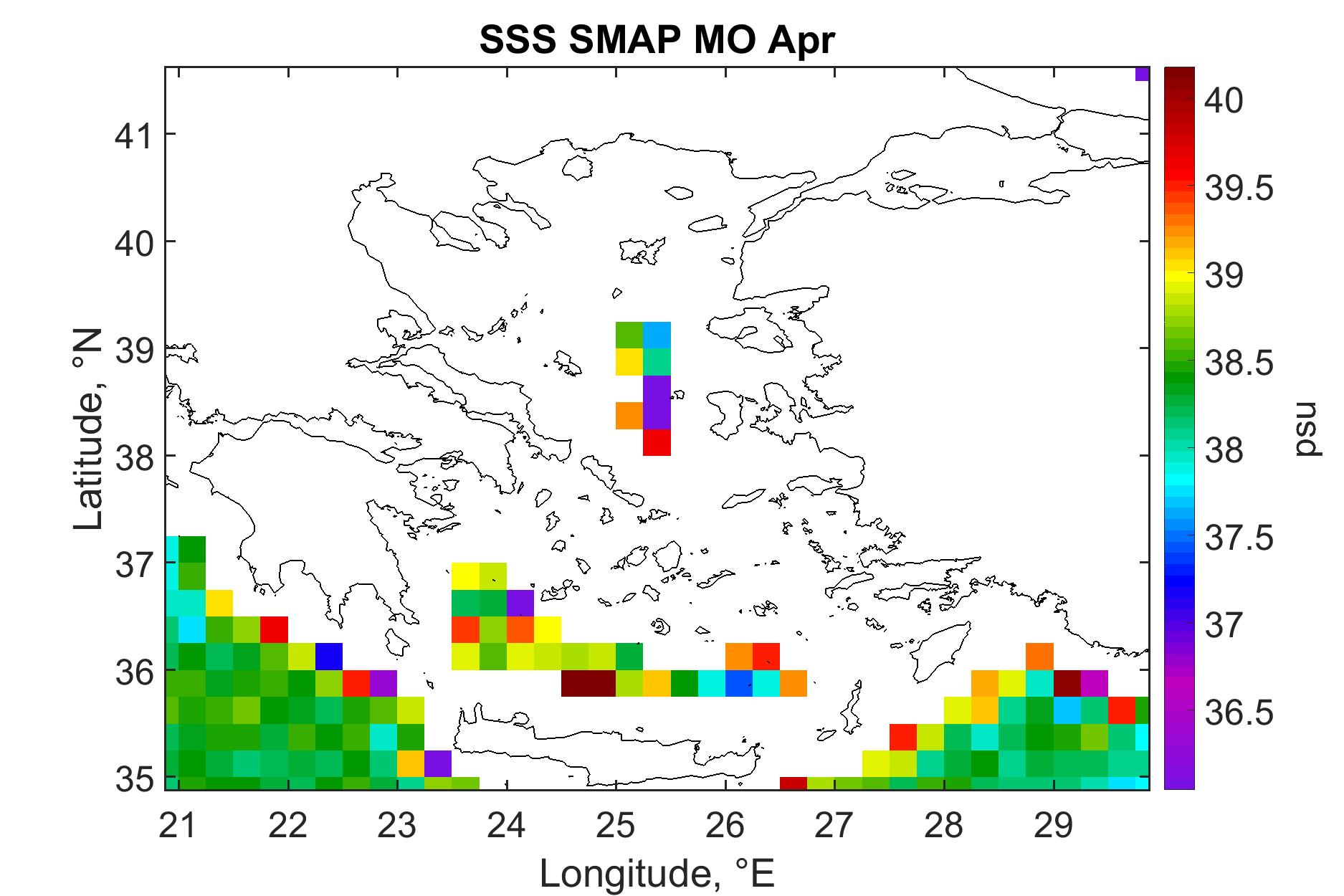 SSS SMAP MO Apr

Latitude, °N

41
40
39
38
37
36
35

21 22 23 24 25 26 27 28 29

Longitude, °E

40
39.5
39
38.5
38
37.5
37
36.5

psu